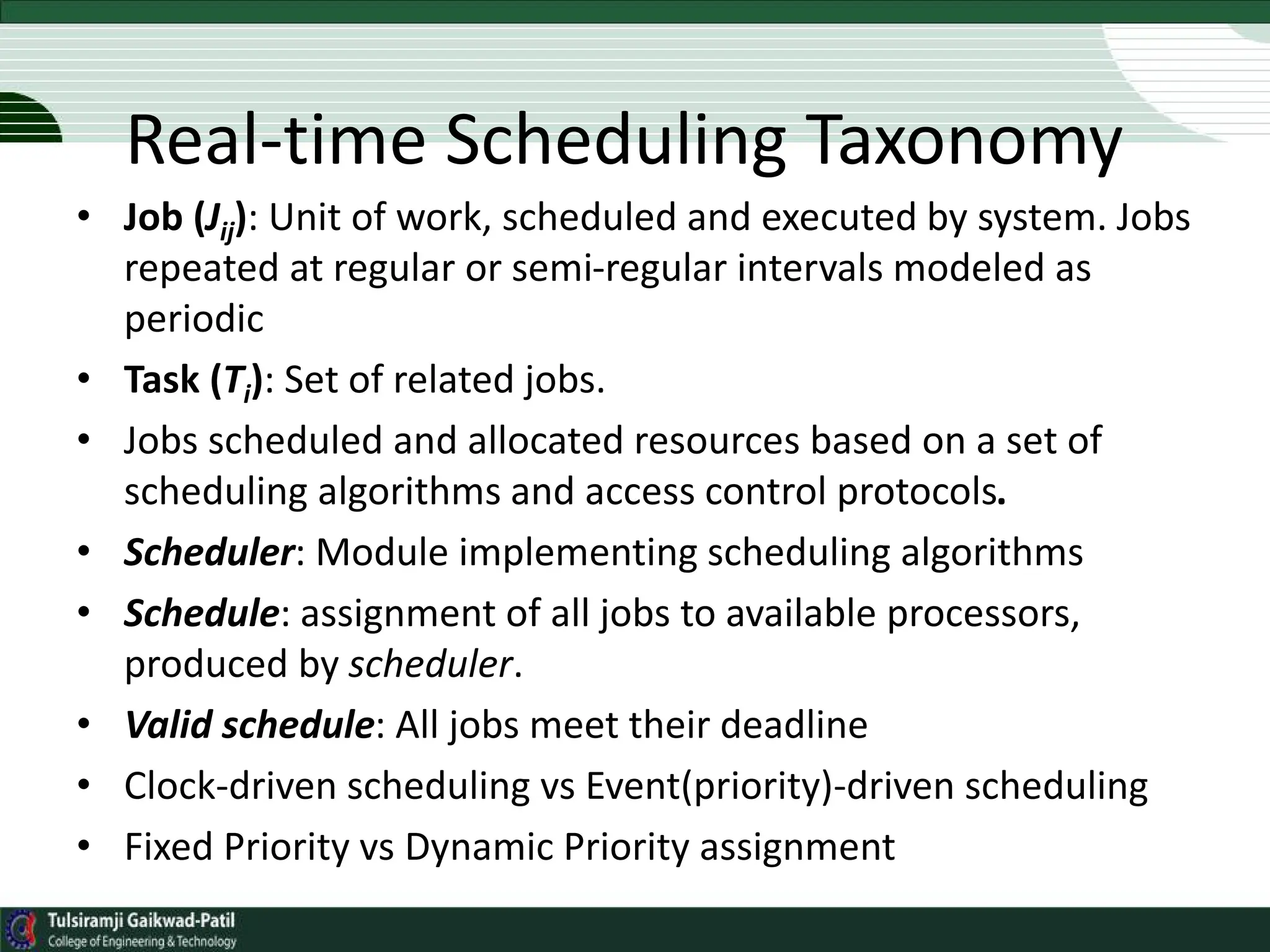 Real-time Scheduling Taxonomy

• Job ($J_{ij}$): Unit of work, scheduled and executed by system. Jobs repeated at regular or semi-regular intervals modeled as periodic
• Task ($T_i$): Set of related jobs.
• Jobs scheduled and allocated resources based on a set of scheduling algorithms and access control protocols.
• Scheduler: Module implementing scheduling algorithms
• Schedule: assignment of all jobs to available processors, produced by scheduler.
• Valid schedule: All jobs meet their deadline
• Clock-driven scheduling vs Event(priority)-driven scheduling
• Fixed Priority vs Dynamic Priority assignment

Tulsiramji Gaikwad-Patil
College of Engineering & Technology